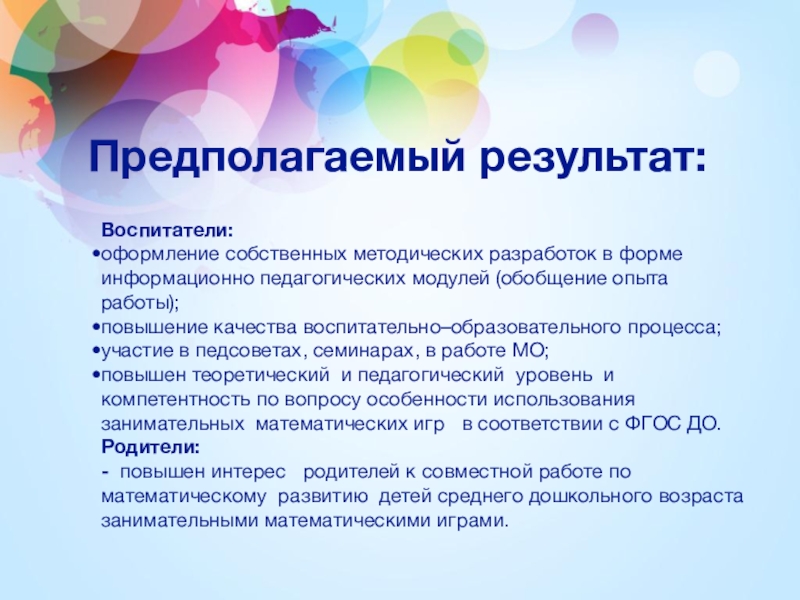 Предполагаемый результат:

Воспитатели:
•оформление собственных методических разработок в форме информационно педагогических модулей (обобщение опыта работы);
•повышение качества воспитательно–образовательного процесса;
•участие в педсоветах, семинарах, в работе МО;
•повышен теоретический и педагогический уровень и компетентность по вопросу особенности использования занимательных математических игр в соответствии с ФГОС ДО.

Родители:
- повышен интерес родителей к совместной работе по математическому развитию детей среднего дошкольного возраста занимательными математическими играми.